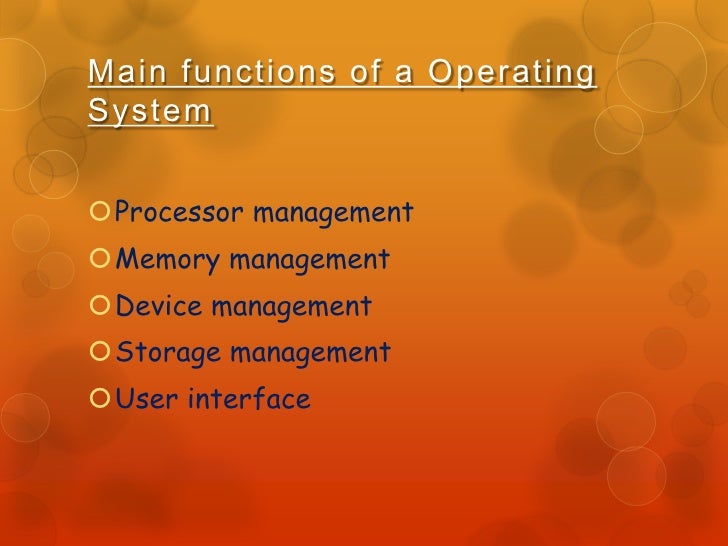 Main functions of a Operating System

Processor management
Memory management
Device management
Storage management
User interface